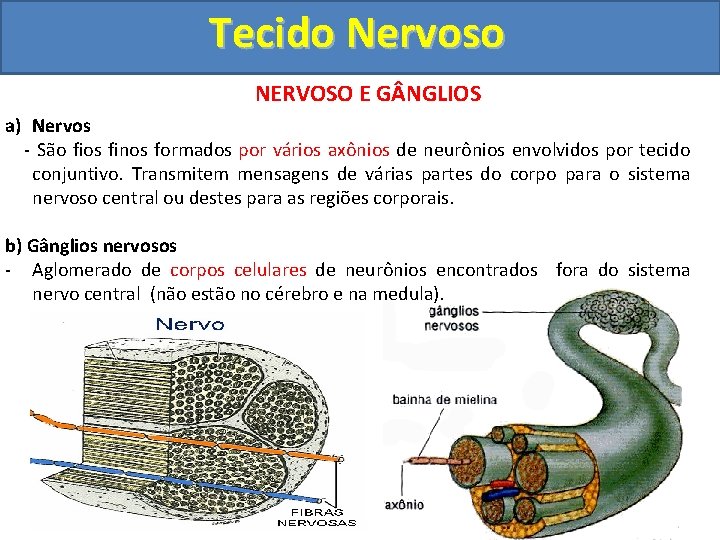 Tecido Nervoso

NERVOSO E GÂNGLIOS

a) Nervos
- São fios finos formados por vários axônios de neurônios envolvidos por tecido conjuntivo. Transmitem mensagens de várias partes do corpo para o sistema nervoso central ou destes para as regiões corporais.

b) Gânglios nervosos
- Aglomerado de corpos celulares de neurônios encontrados fora do sistema nervo central (não estão no cérebro e na medula).

Nervo

FIBRAS NERVOSAS

gânglios nervosos

bainha de mielina

axônio